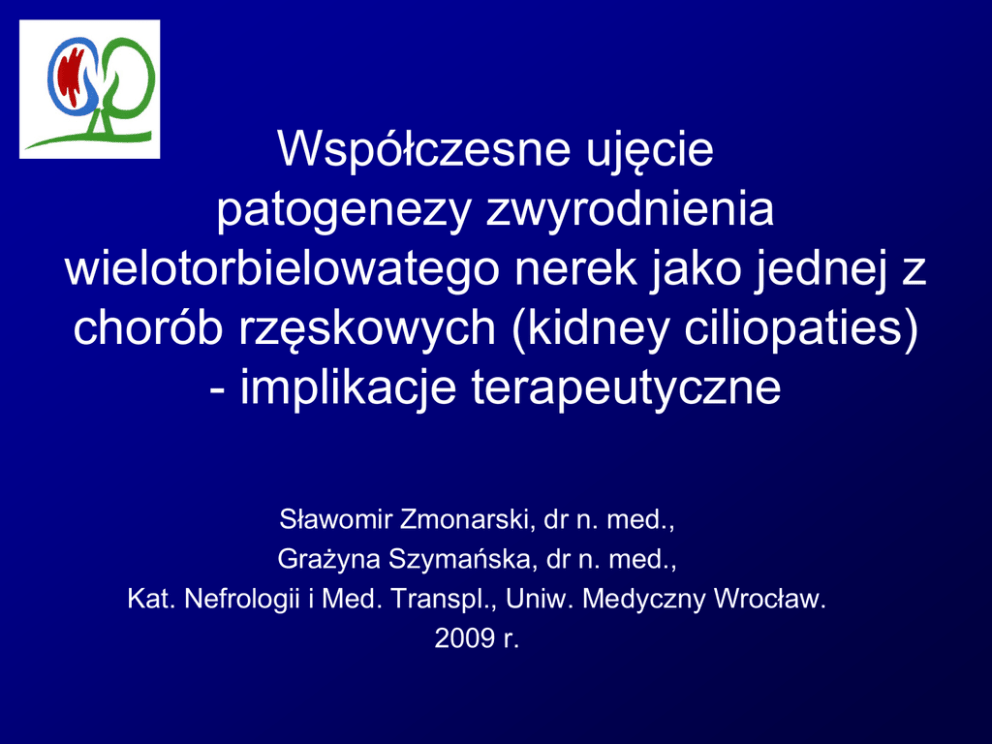 Współczesne ujęcie patogenezy zwyrodnienia wielotorbielowatego nerek jako jednej z chorób rzęskowych (kidney ciliopaties) - implikacje terapeutyczne

Sławomir Zmonarski, dr n. med.,
Grażyna Szymańska, dr n. med.,
Kat. Nefrologii i Med. Transpl., Uniw. Medyczny Wrocław.
2009 r.